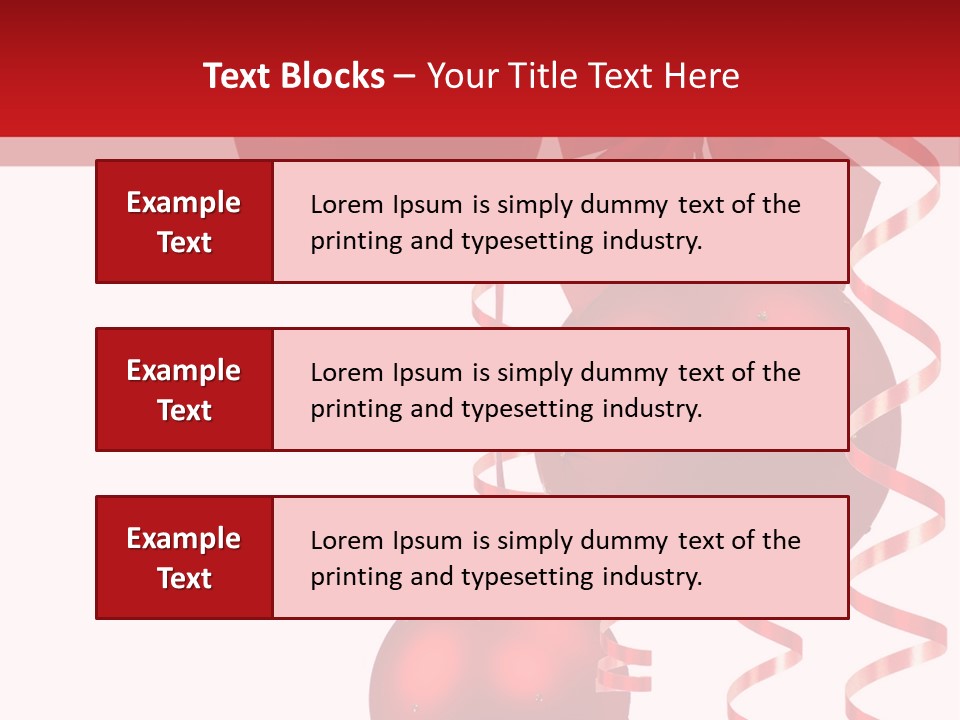 Text Blocks – Your Title Text Here

Example Text

Lorem Ipsum is simply dummy text of the printing and typesetting industry.

Example Text

Lorem Ipsum is simply dummy text of the printing and typesetting industry.

Example Text

Lorem Ipsum is simply dummy text of the printing and typesetting industry.